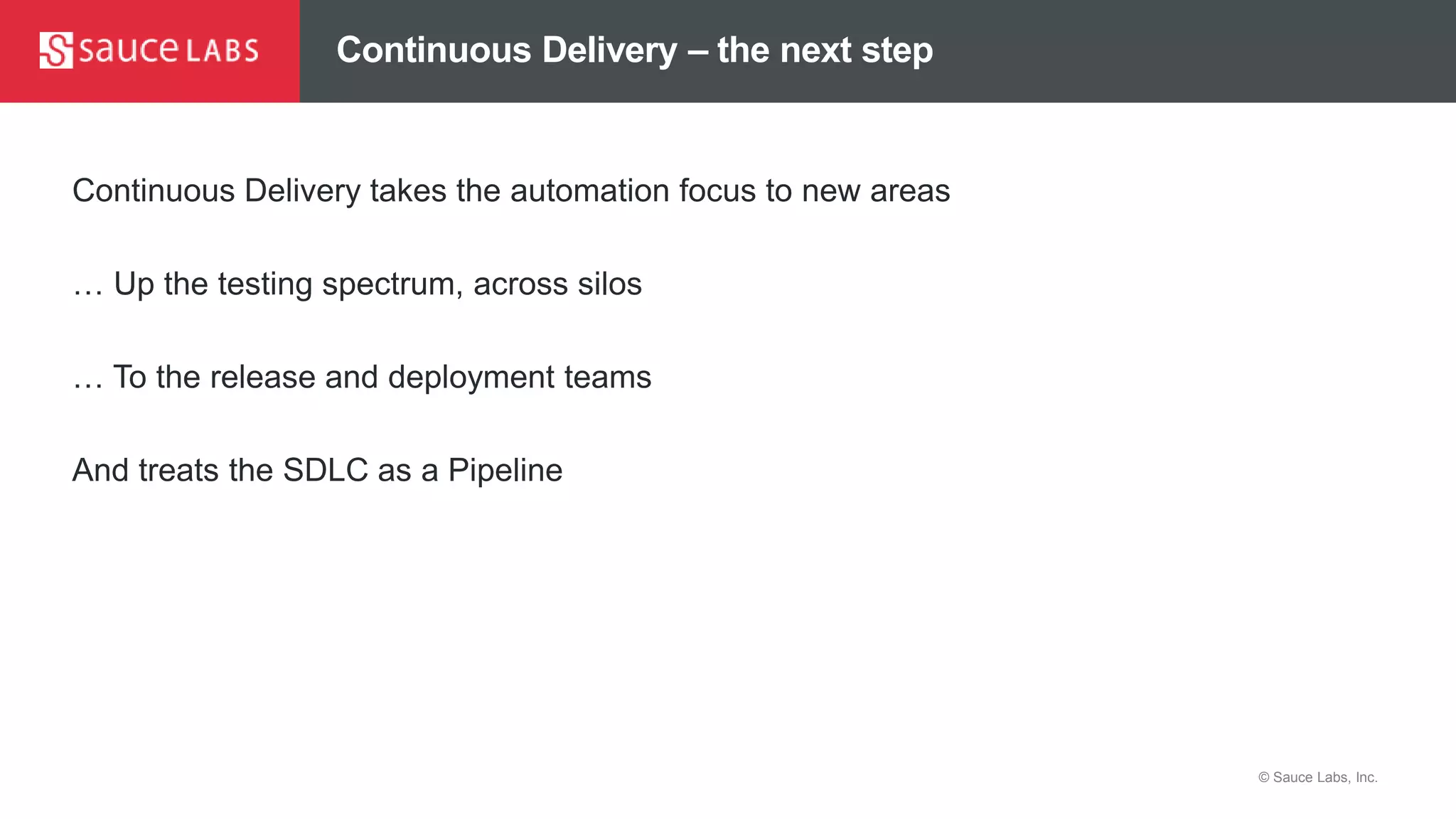 sauce LABS

Continuous Delivery – the next step

Continuous Delivery takes the automation focus to new areas

… Up the testing spectrum, across silos

… To the release and deployment teams

And treats the SDLC as a Pipeline

© Sauce Labs, Inc.